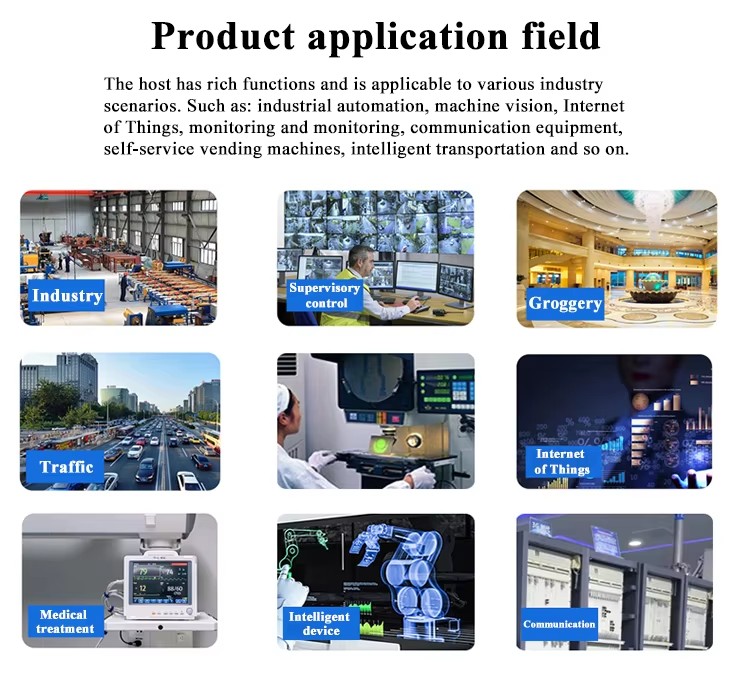 Product application field

The host has rich functions and is applicable to various industry scenarios. Such as: industrial automation, machine vision, Internet of Things, monitoring and monitoring, communication equipment, self-service vending machines, intelligent transportation and so on.

Industry

Supervisory control

Groggery

Traffic

Internet of Things

Medical treatment

Intelligent device

Communication